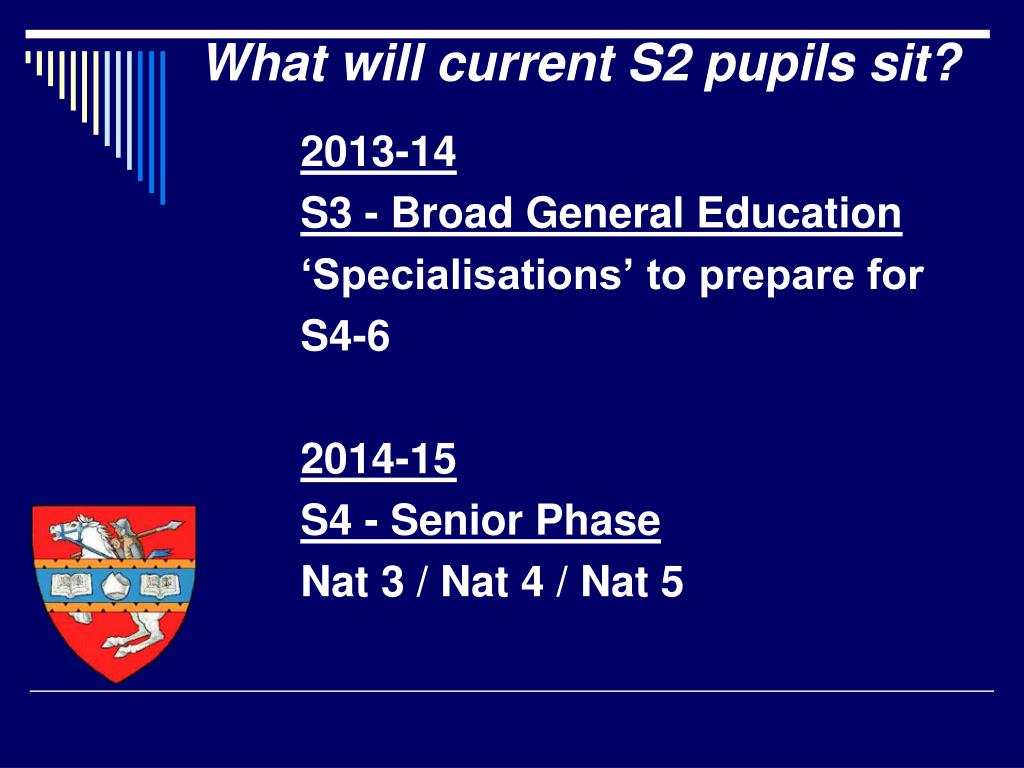 What will current S2 pupils sit?

2013-14
S3 - Broad General Education
‘Specialisations’ to prepare for S4-6

2014-15
S4 - Senior Phase
Nat 3 / Nat 4 / Nat 5